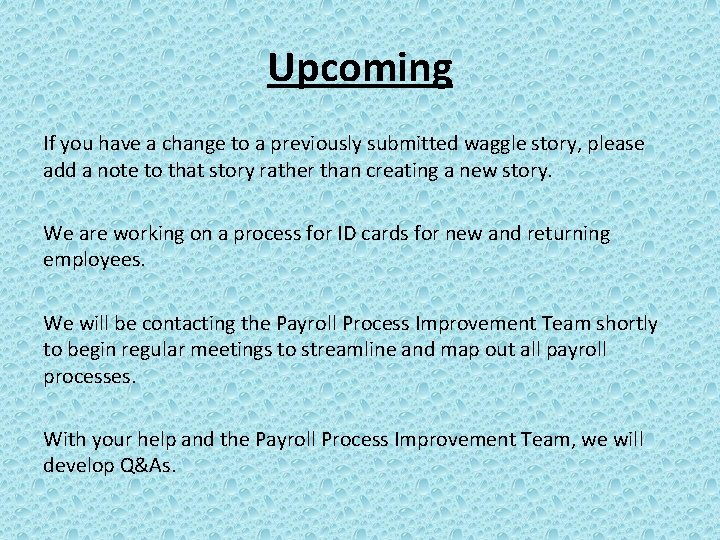 Upcoming

If you have a change to a previously submitted waggle story, please add a note to that story rather than creating a new story.

We are working on a process for ID cards for new and returning employees.

We will be contacting the Payroll Process Improvement Team shortly to begin regular meetings to streamline and map out all payroll processes.

With your help and the Payroll Process Improvement Team, we will develop Q&As.